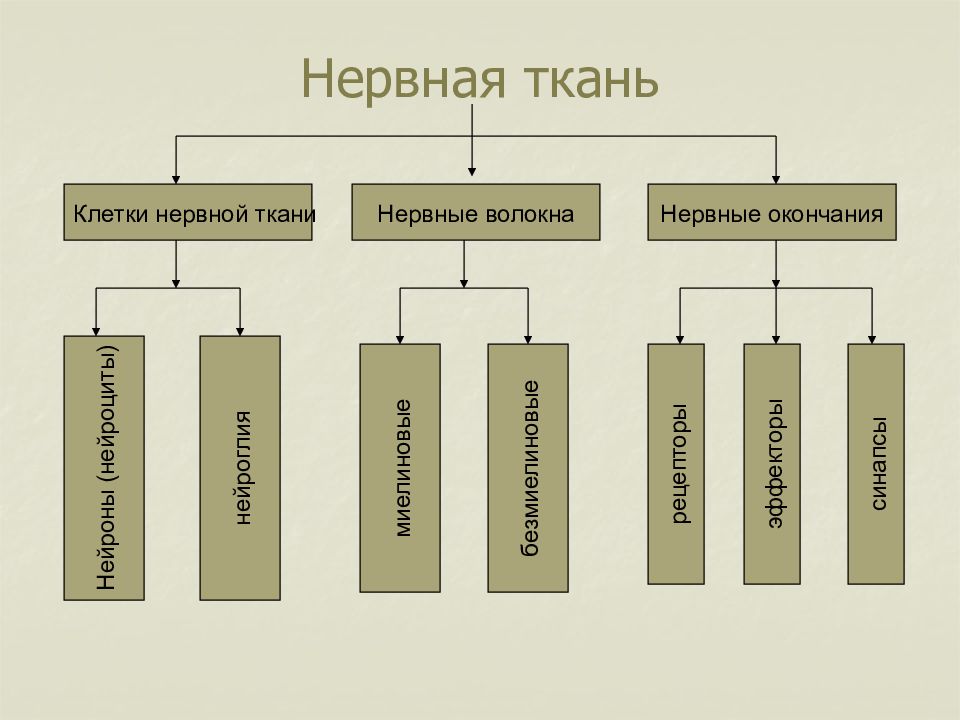 Нервная ткань

Клетки нервной ткани

Нервные волокна

Нервные окончания

Нейроны (нейроциты)

нейроглия

миелиновые

безмиелиновые

рецепторы

эффекторы

синапсы